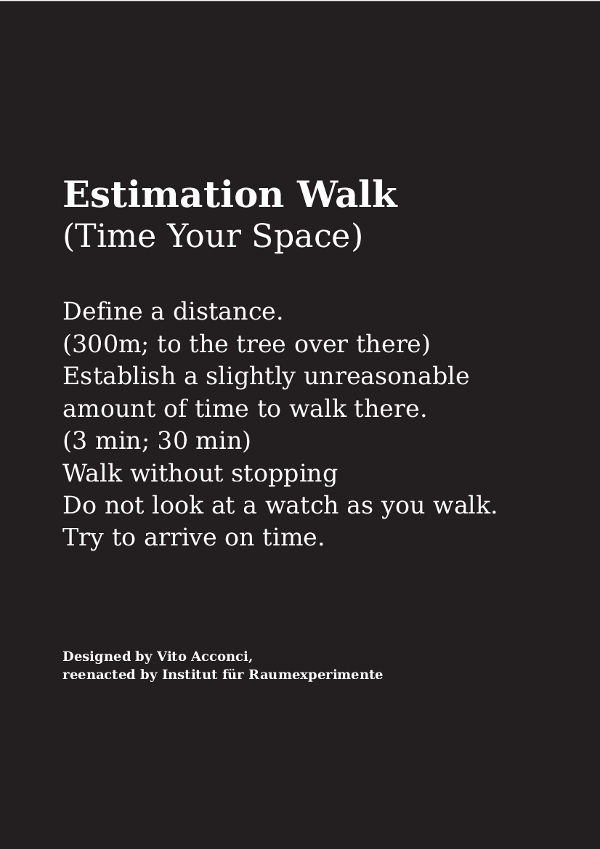 Estimation Walk
(Time Your Space)

Define a distance.
(300m; to the tree over there)
Establish a slightly unreasonable amount of time to walk there.
(3 min; 30 min)
Walk without stopping
Do not look at a watch as you walk.
Try to arrive on time.

Designed by Vito Acconci,
reenacted by Institut für Raumexperimente